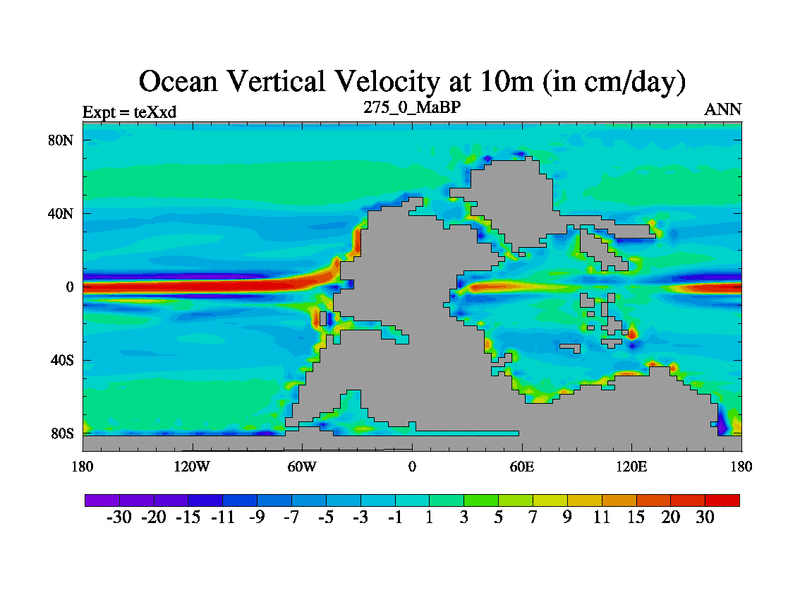 Ocean Vertical Velocity at 10m (in cm/day)

Expt = teXxd
275_0_MaBP
ANN

80N
40N
0
40S
80S

180
120W
60W
0
60E
120E
180

-30 -20 -15 -11 -9 -7 -5 -3 -1 1 3 5 7 9 11 15 20 30